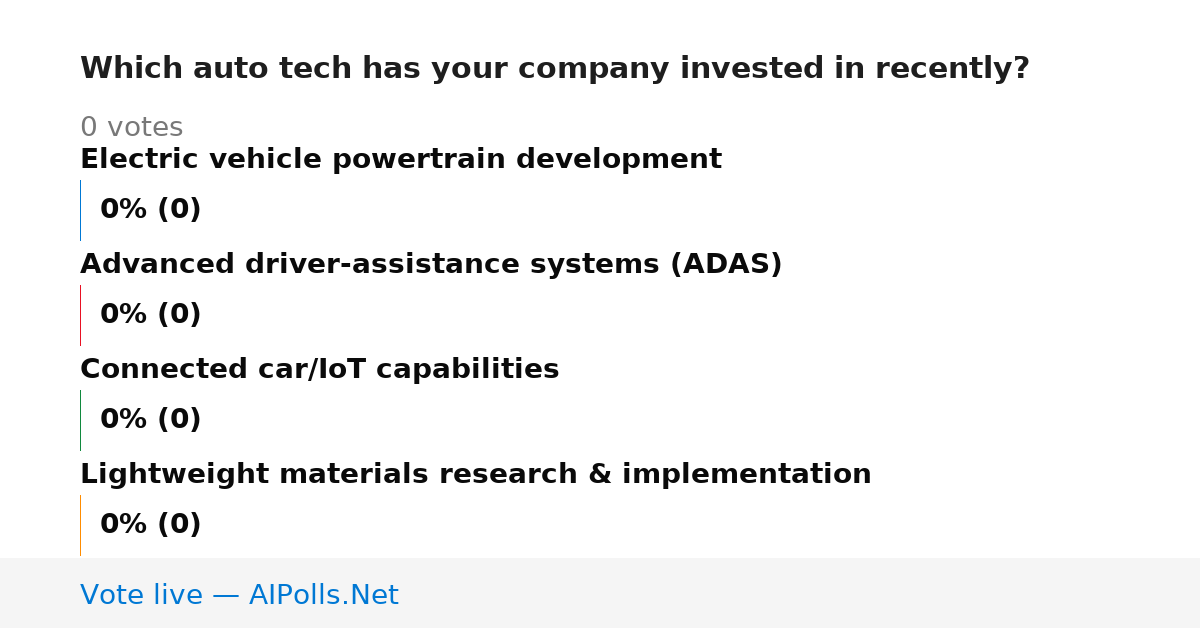 Which auto tech has your company invested in recently?

0 votes

Electric vehicle powertrain development

0% (0)

Advanced driver-assistance systems (ADAS)

0% (0)

Connected car/IoT capabilities

0% (0)

Lightweight materials research & implementation

0% (0)

Vote live — AIPolls.Net